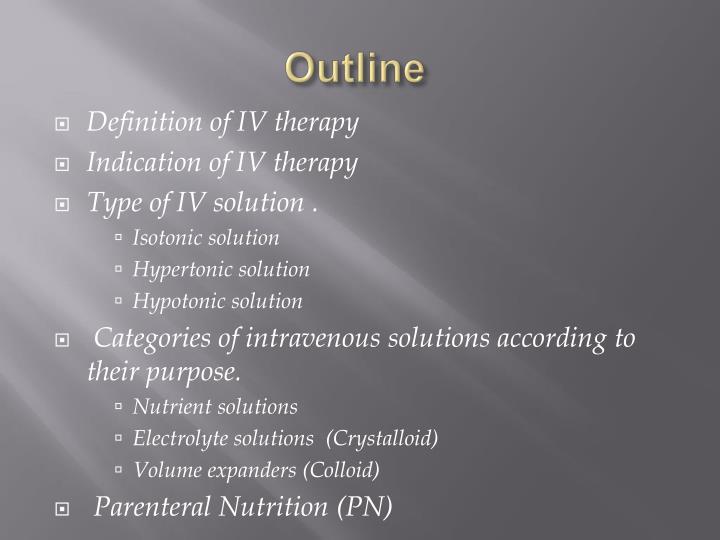 Outline

Definition of IV therapy

Indication of IV therapy

Type of IV solution .

Isotonic solution

Hypertonic solution

Hypotonic solution

Categories of intravenous solutions according to their purpose.

Nutrient solutions

Electrolyte solutions (Crystalloid)

Volume expanders (Colloid)

Parenteral Nutrition (PN)